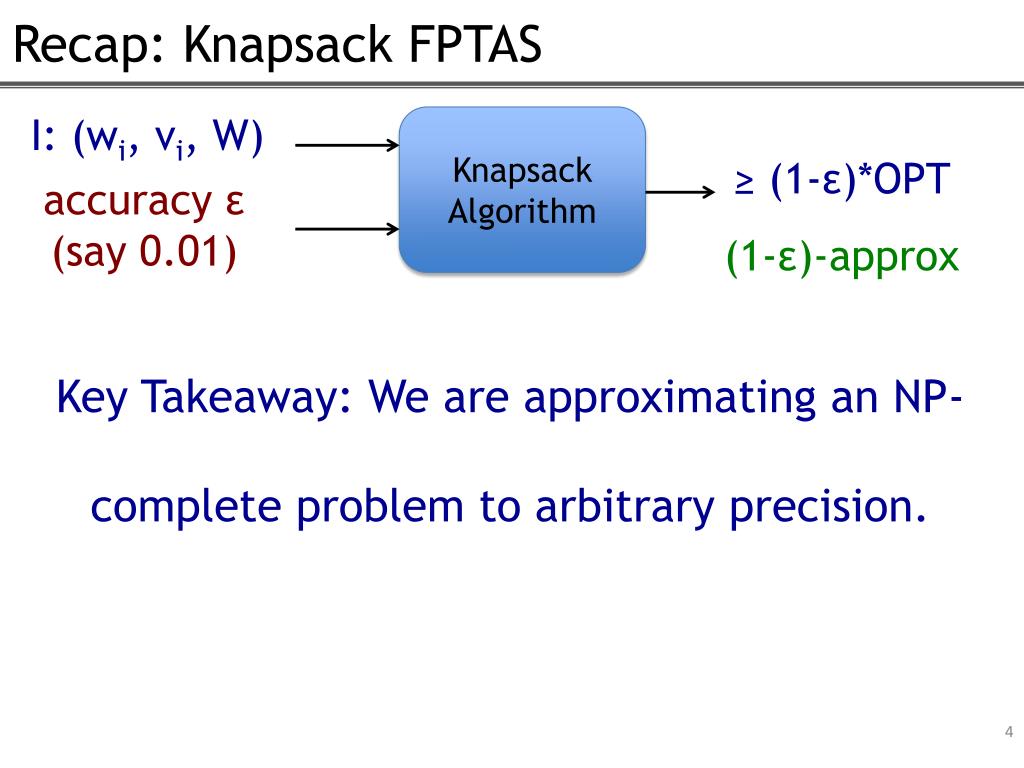 Recap: Knapsack FPTAS

I: ($w_i$, $v_i$, W)

accuracy ε (say 0.01)

Knapsack Algorithm

≥ (1-ε)*OPT

(1-ε)-approx

Key Takeaway: We are approximating an NP-complete problem to arbitrary precision.

4